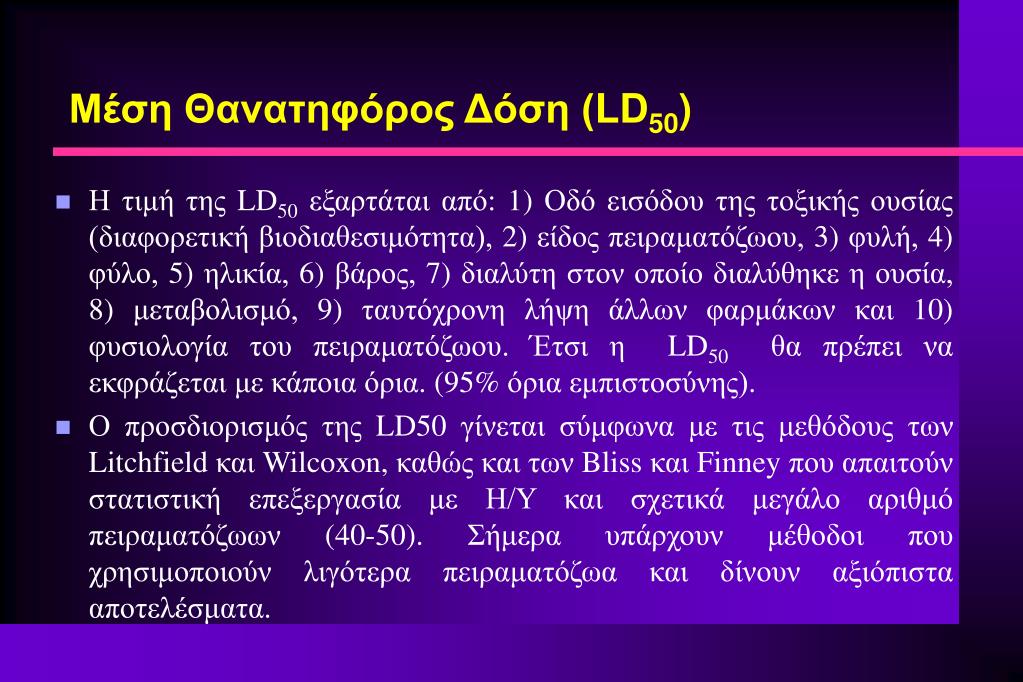 Μέση Θανατηφόρος Δόση ($LD_{50}$)

Η τιμή της $LD_{50}$ εξαρτάται από: 1) Οδό εισόδου της τοξικής ουσίας (διαφορετική βιοδιαθεσιμότητα), 2) είδος πειραματόζωου, 3) φυλή, 4) φύλο, 5) ηλικία, 6) βάρος, 7) διαλύτη στον οποίο διαλύθηκε η ουσία, 8) μεταβολισμό, 9) ταυτόχρονη λήψη άλλων φαρμάκων και 10) φυσιολογία του πειραματόζωου. Έτσι η $LD_{50}$ θα πρέπει να εκφράζεται με κάποια όρια. (95% όρια εμπιστοσύνης).

Ο προσδιορισμός της LD50 γίνεται σύμφωνα με τις μεθόδους των Litchfield και Wilcoxon, καθώς και των Bliss και Finney που απαιτούν στατιστική επεξεργασία με Η/Υ και σχετικά μεγάλο αριθμό πειραματόζωων (40-50). Σήμερα υπάρχουν μέθοδοι που χρησιμοποιούν λιγότερα πειραματόζωα και δίνουν αξιόπιστα αποτελέσματα.